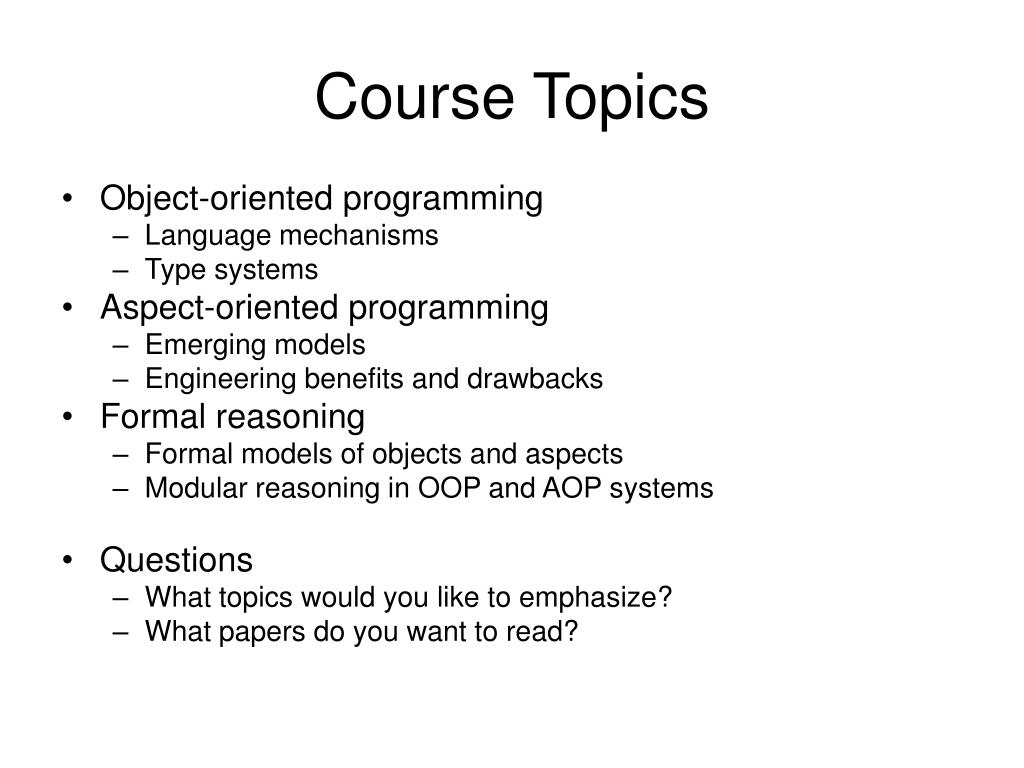 Course Topics

• Object-oriented programming
  – Language mechanisms
  – Type systems
• Aspect-oriented programming
  – Emerging models
  – Engineering benefits and drawbacks
• Formal reasoning
  – Formal models of objects and aspects
  – Modular reasoning in OOP and AOP systems

• Questions
  – What topics would you like to emphasize?
  – What papers do you want to read?